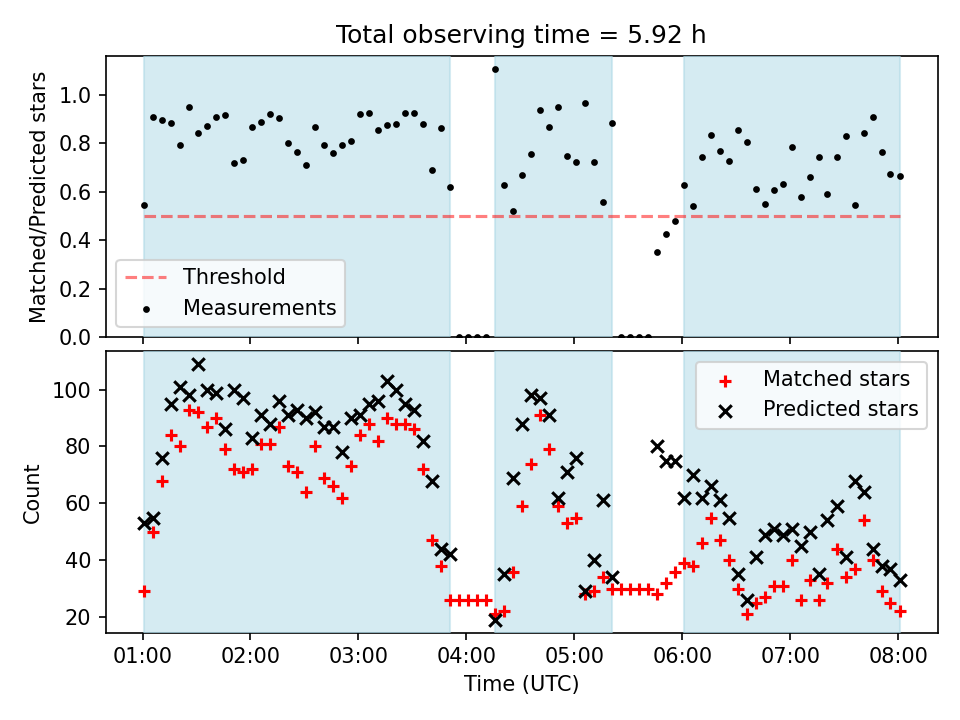 Total observing time = 5.92 h

Matched/Predicted stars

1.0
0.8
0.6
0.4
0.2
0.0

Threshold
Measurements

Count

100
80
60
40
20

Matched stars
Predicted stars

01:00 02:00 03:00 04:00 05:00 06:00 07:00 08:00
Time (UTC)